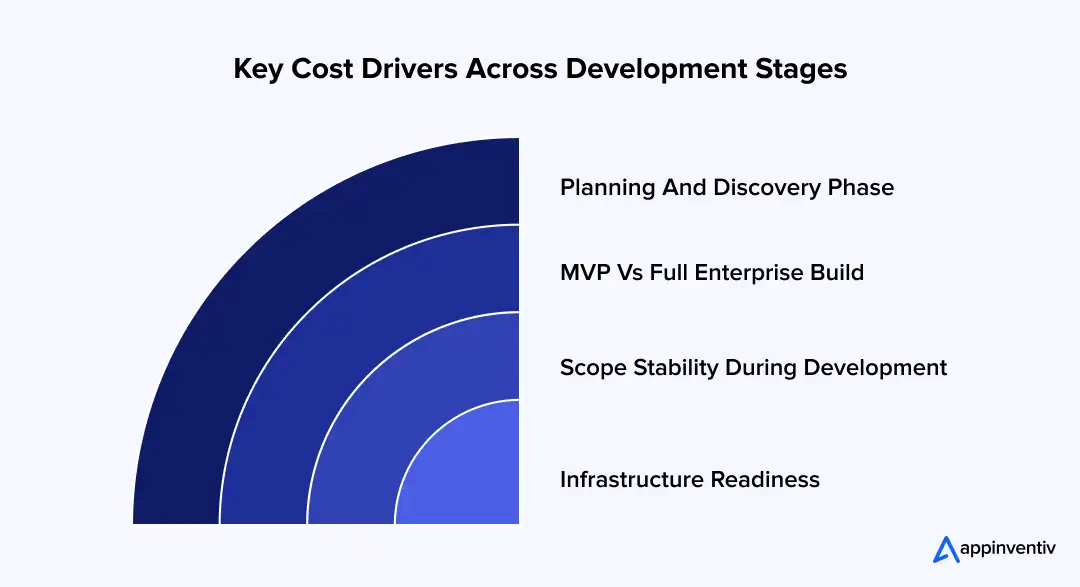 Key Cost Drivers Across Development Stages

Planning And Discovery Phase

MVP Vs Full Enterprise Build

Scope Stability During Development

Infrastructure Readiness

appinventiv